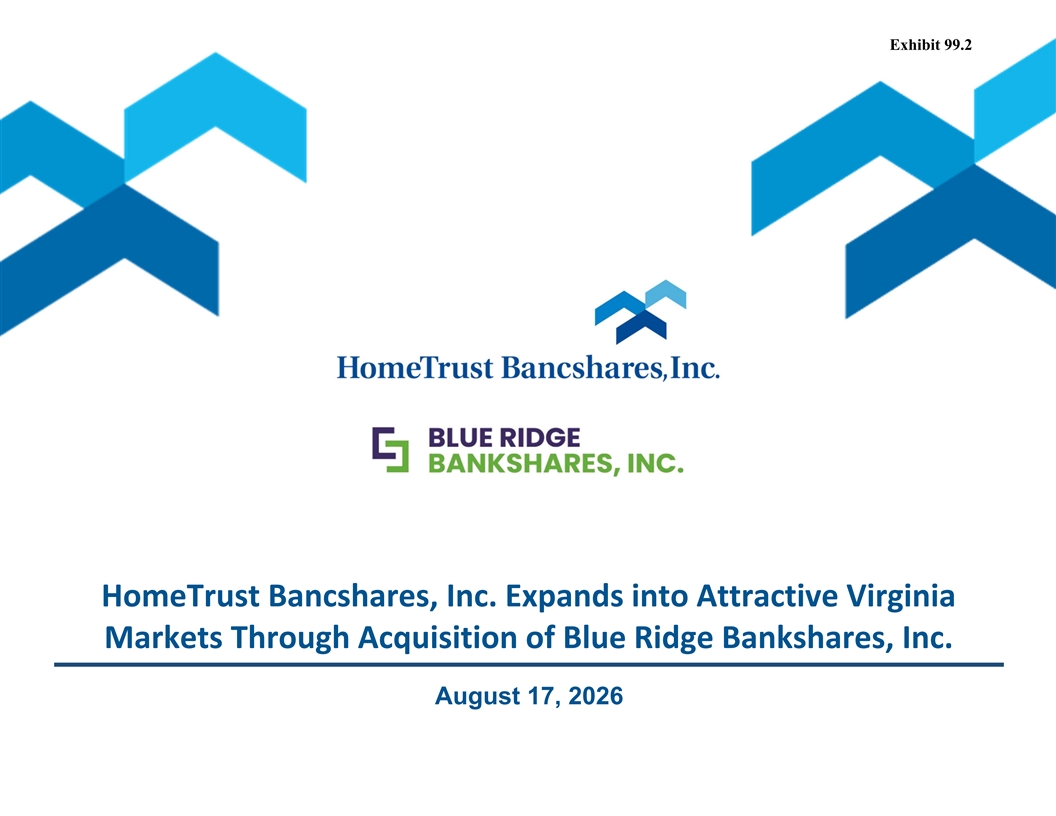 Exhibit 99.2

HomeTrust Bancshares, Inc.

BLUE RIDGE BANKSHARES, INC.

HomeTrust Bancshares, Inc. Expands into Attractive Virginia Markets Through Acquisition of Blue Ridge Bankshares, Inc.

August 17, 2026